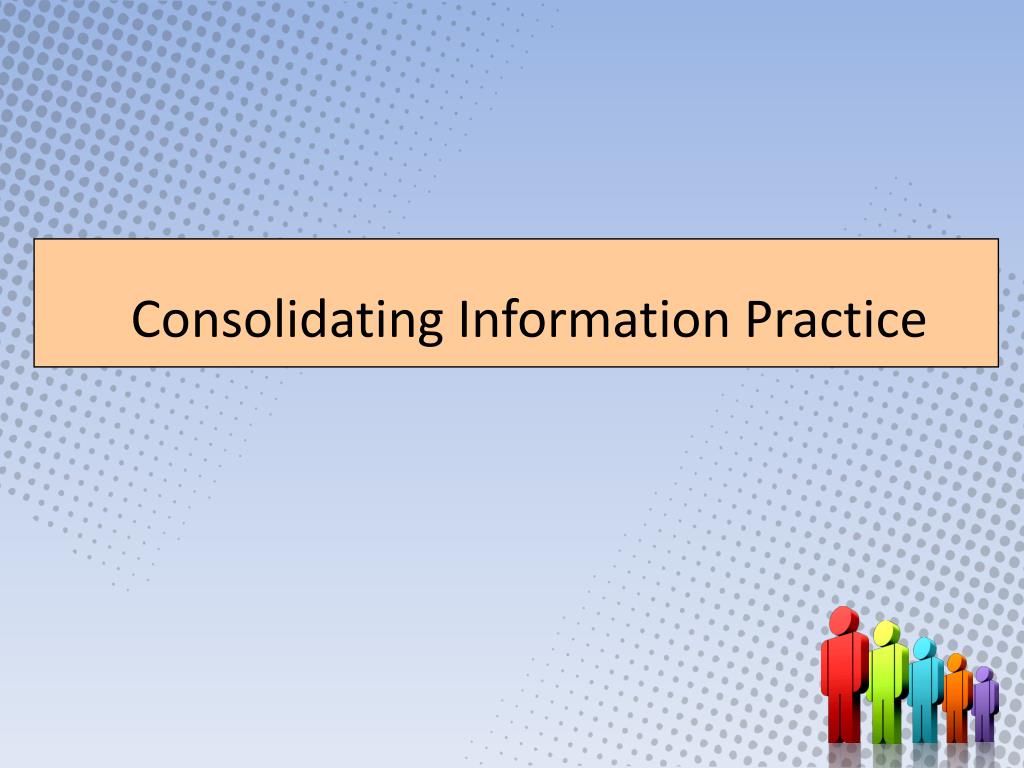 Consolidating Information Practice